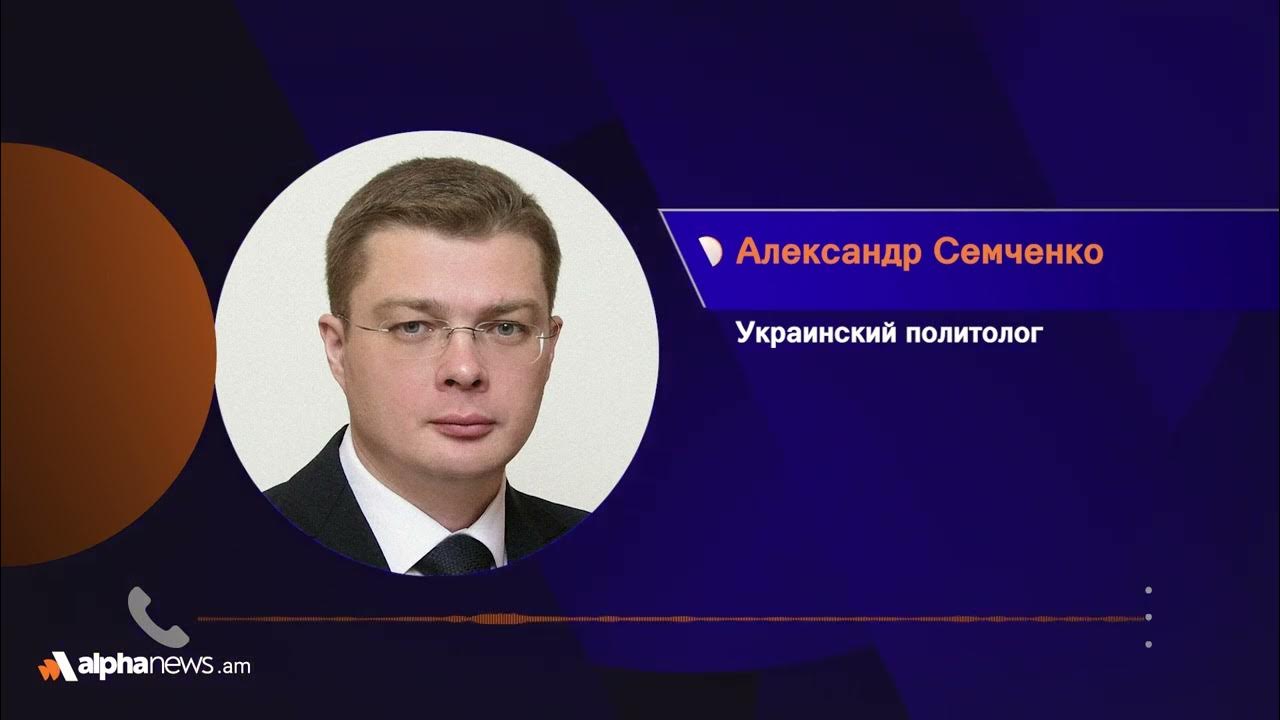 Александр Семченко

Украинский политолог

alphanews.am